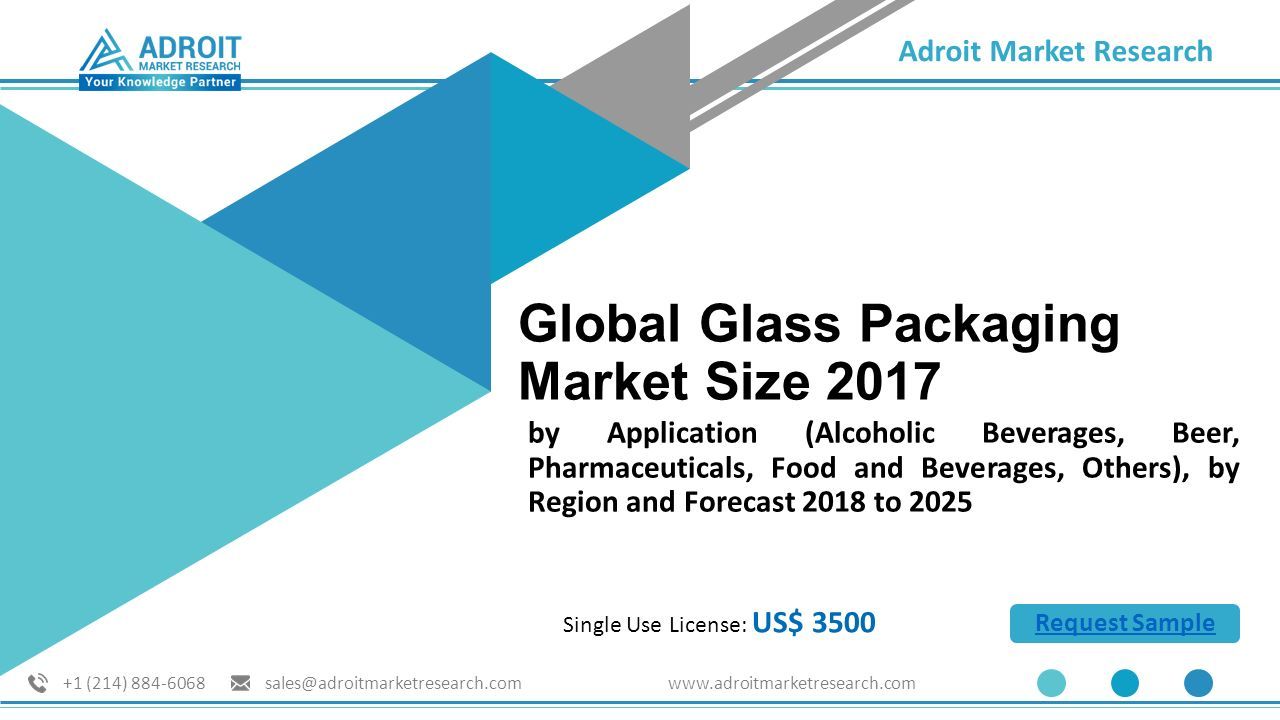 ADROIT
MARKET RESEARCH
Your Knowledge Partner

Adroit Market Research

Global Glass Packaging Market Size 2017

by Application (Alcoholic Beverages, Beer, Pharmaceuticals, Food and Beverages, Others), by Region and Forecast 2018 to 2025

Single Use License: US$ 3500

Request Sample

+1 (214) 884-6068 sales@adroitmarketresearch.com www.adroitmarketresearch.com